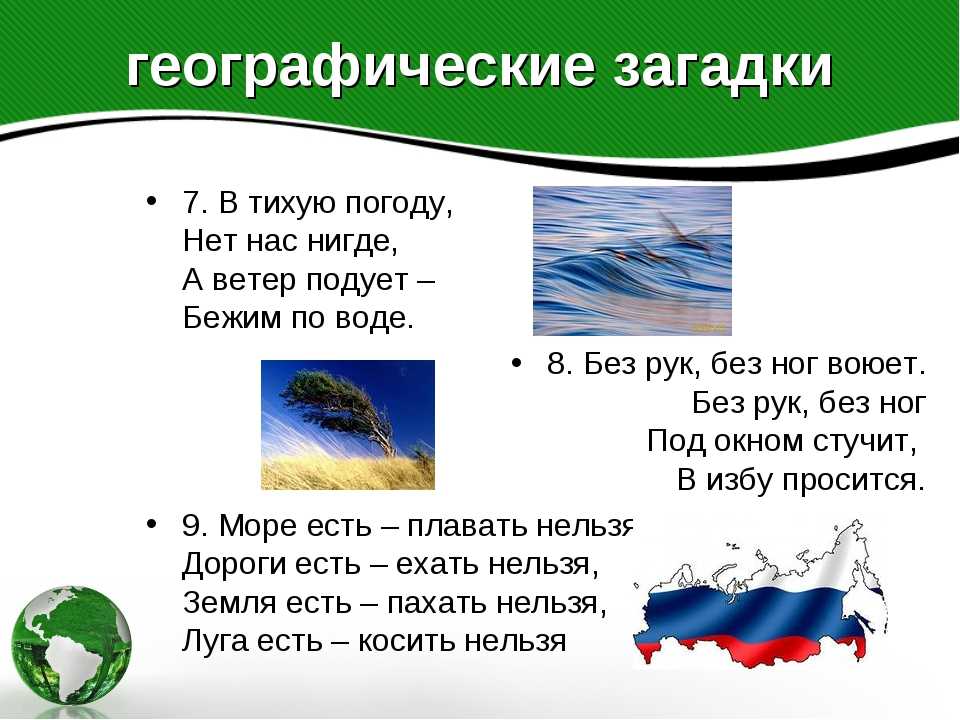 географические загадки

• 7. В тихую погоду,
Нет нас нигде,
А ветер подует –
Бежим по воде.

• 8. Без рук, без ног воюет.
Без рук, без ног
Под окном стучит,
В избу просится.

• 9. Море есть – плавать нельзя
Дороги есть – ехать нельзя,
Земля есть – пахать нельзя,
Луга есть – косить нельзя